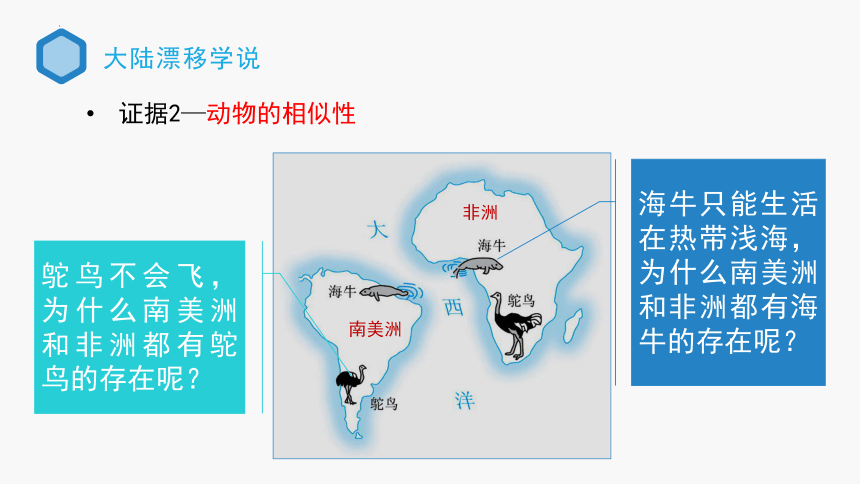 大陆漂移学说

• 证据2—动物的相似性

鸵鸟不会飞，为什么南美洲和非洲都有鸵鸟的存在呢？

大

西

洋

非洲

海牛

鸵鸟

海牛

南美洲

鸵鸟

海牛只能生活在热带浅海，为什么南美洲和非洲都有海牛的存在呢？